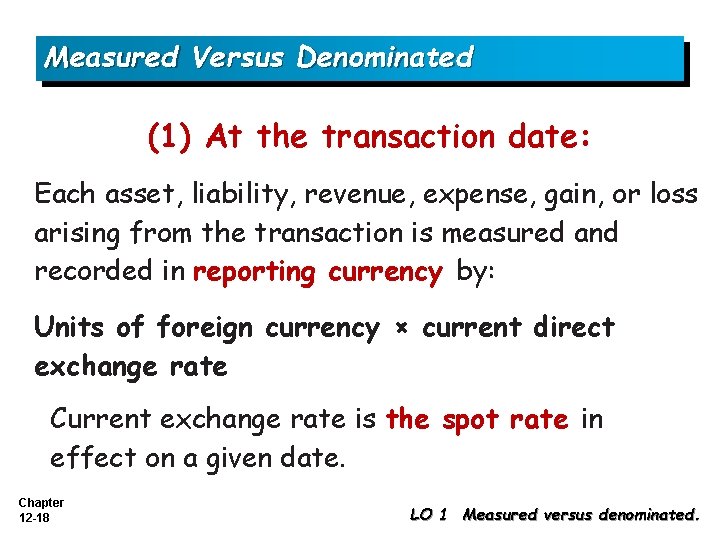 Measured Versus Denominated

(1) At the transaction date:

Each asset, liability, revenue, expense, gain, or loss arising from the transaction is measured and recorded in reporting currency by:

Units of foreign currency × current direct exchange rate

Current exchange rate is the spot rate in effect on a given date.

Chapter 12-18

LO 1 Measured versus denominated.